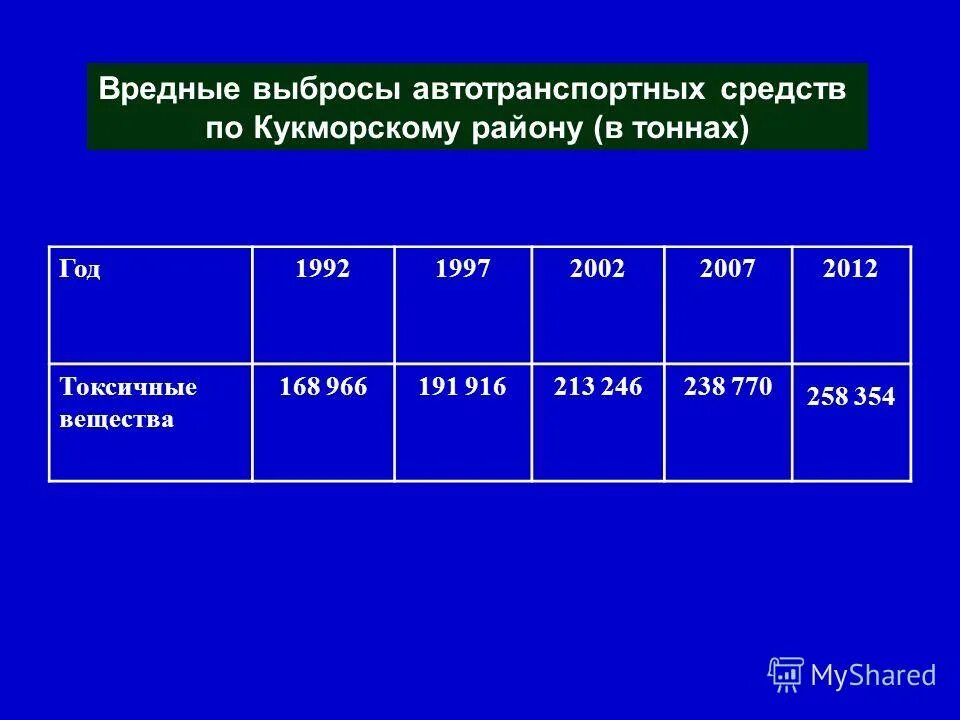 Вредные выбросы автотранспортных средств по Кукморскому району (в тоннах)

| Год | 1992 | 1997 | 2002 | 2007 | 2012 |
|---|---|---|---|---|---|
| Токсичные вещества | 168 966 | 191 916 | 213 246 | 238 770 | 258 354 |

MyShared